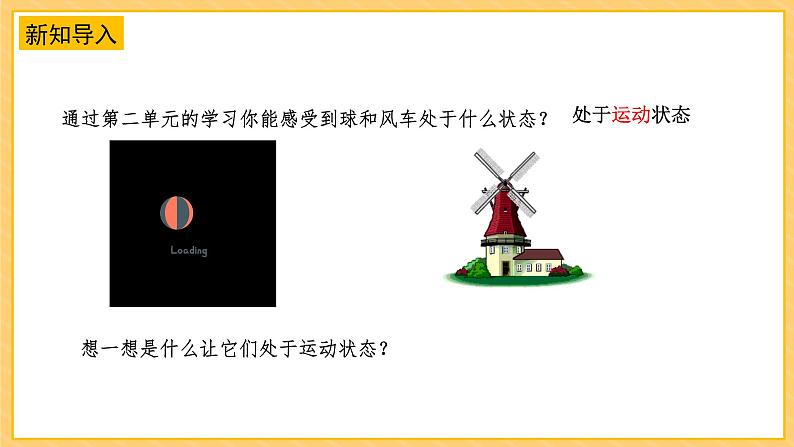 新知导入

通过第二单元的学习你能感受到球和风车处于什么状态？ 处于运动状态

Loading

想一想是什么让它们处于运动状态？